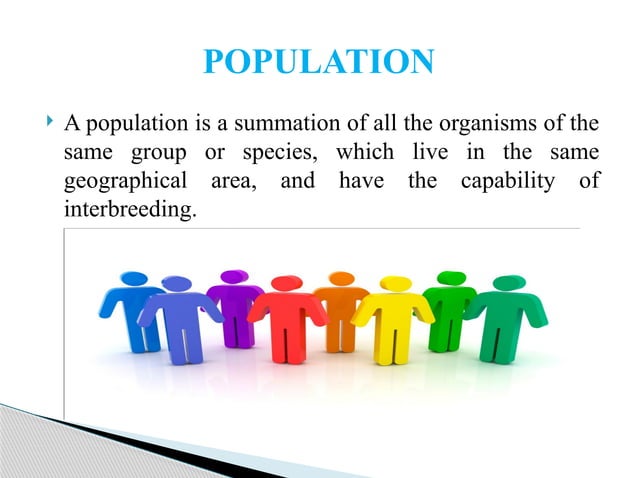 POPULATION

A population is a summation of all the organisms of the same group or species, which live in the same geographical area, and have the capability of interbreeding.